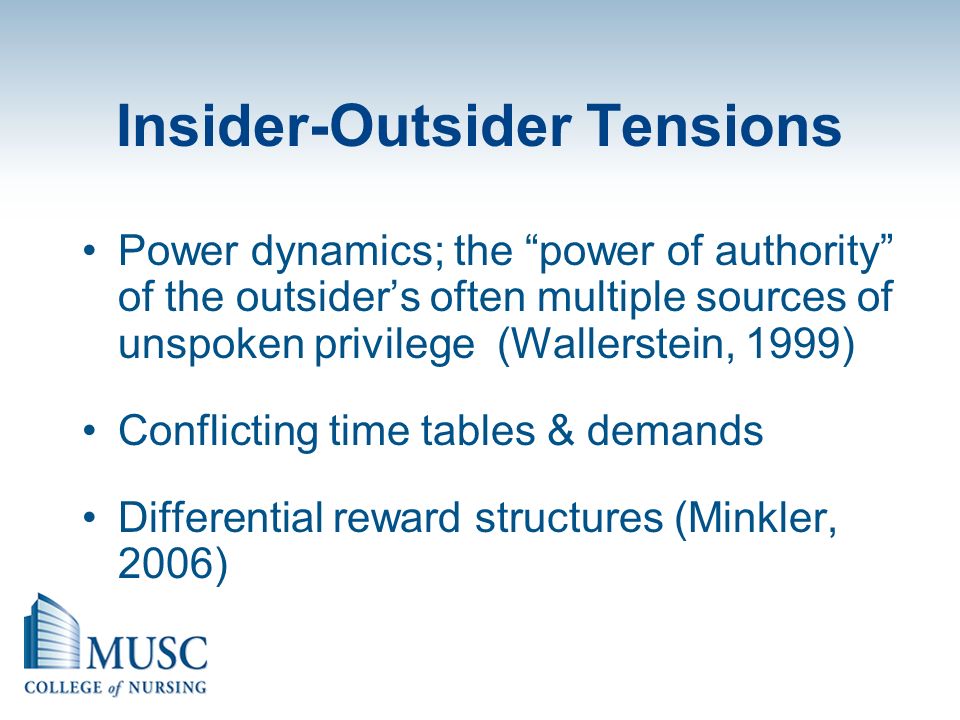 Insider-Outsider Tensions

• Power dynamics; the “power of authority” of the outsider’s often multiple sources of unspoken privilege (Wallerstein, 1999)

• Conflicting time tables & demands

• Differential reward structures (Minkler, 2006)

MUSC
COLLEGE of NURSING